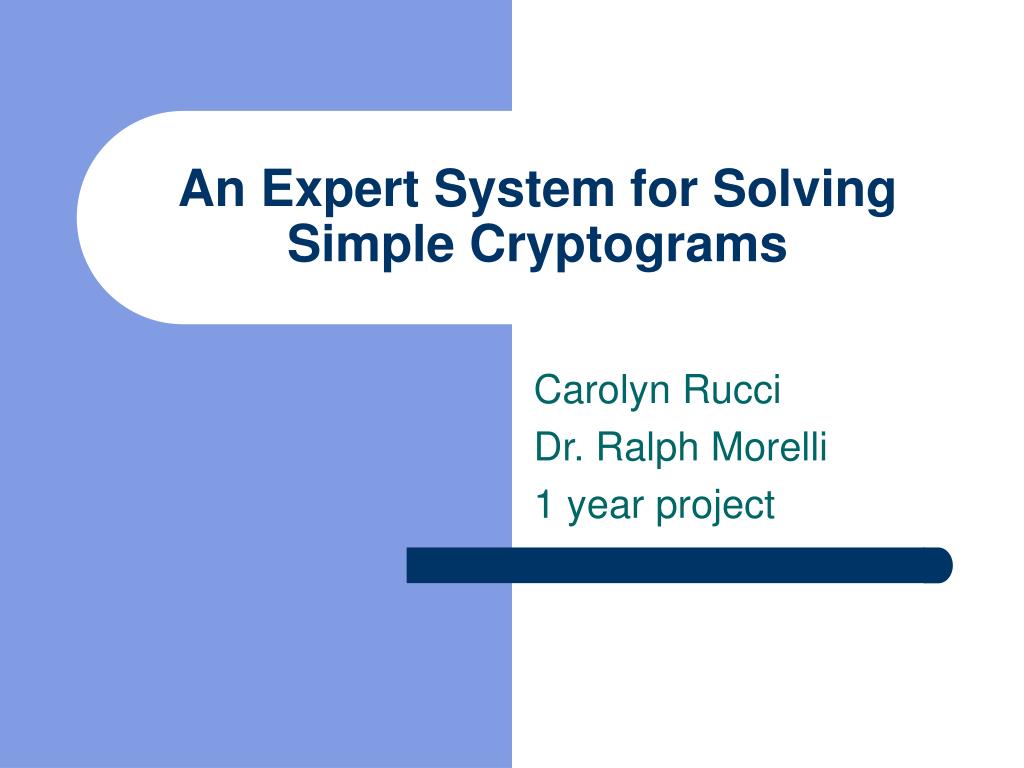 An Expert System for Solving Simple Cryptograms

Carolyn Rucci
Dr. Ralph Morelli
1 year project